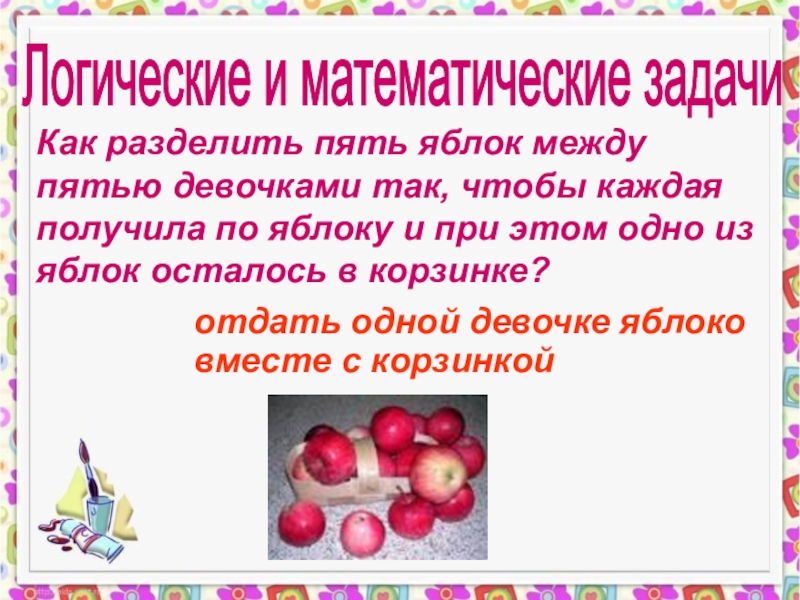 Логические и математические задачи

Как разделить пять яблок между пятью девочками так, чтобы каждая получила по яблоку и при этом одно из яблок осталось в корзинке?

отдать одной девочке яблоко вместе с корзинкой